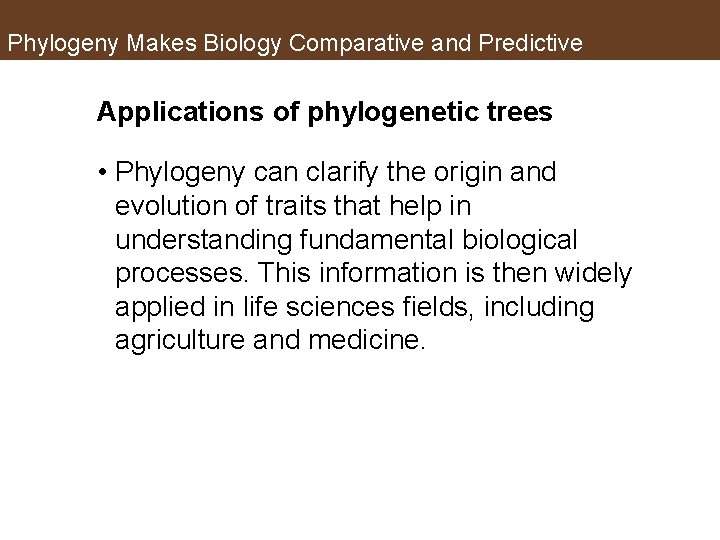 Phylogeny Makes Biology Comparative and Predictive

Applications of phylogenetic trees

• Phylogeny can clarify the origin and evolution of traits that help in understanding fundamental biological processes. This information is then widely applied in life sciences fields, including agriculture and medicine.